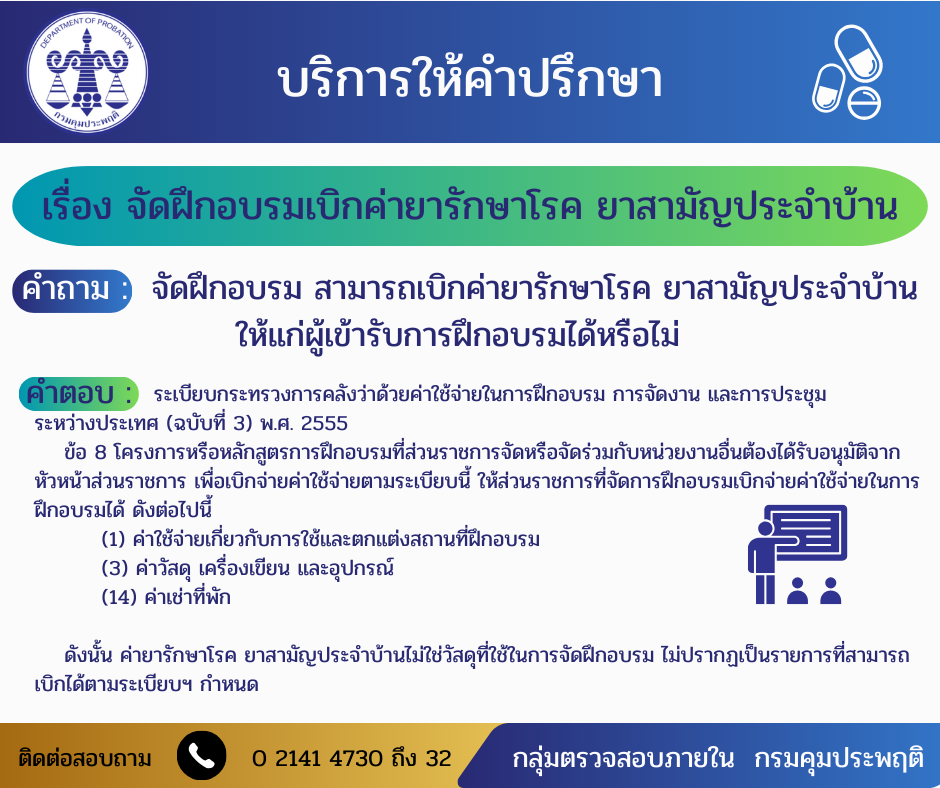 DEPARTMENT OF PROBATION
กรมคุมประพฤติ

บริการให้คำปรึกษา

เรื่อง จัดฝึกอบรมเบิกค่ายารักษาโรค ยาสามัญประจำบ้าน

คำถาม : จัดฝึกอบรม สามารถเบิกค่ายารักษาโรค ยาสามัญประจำบ้าน ให้แก่ผู้เข้ารับการฝึกอบรมได้หรือไม่

คำตอบ : ระเบียบกระทรวงการคลังว่าด้วยค่าใช้จ่ายในการฝึกอบรม การจัดงาน และการประชุมระหว่างประเทศ (ฉบับที่ 3) พ.ศ. 2555

ข้อ 8 โครงการหรือหลักสูตรการฝึกอบรมที่ส่วนราชการจัดหรือจัดร่วมกับหน่วยงานอื่นต้องได้รับอนุมัติจากหัวหน้าส่วนราชการ เพื่อเบิกจ่ายค่าใช้จ่ายตามระเบียบนี้ ให้ส่วนราชการที่จัดการฝึกอบรมเบิกจ่ายค่าใช้จ่ายในการฝึกอบรมได้ ดังต่อไปนี้

(1) ค่าใช้จ่ายเกี่ยวกับการใช้และตกแต่งสถานที่ฝึกอบรม
(3) ค่าวัสดุ เครื่องเขียน และอุปกรณ์
(14) ค่าเช่าที่พัก

ดังนั้น ค่ายารักษาโรค ยาสามัญประจำบ้านไม่ใช่วัสดุที่ใช้ในการจัดฝึกอบรม ไม่ปรากฏเป็นรายการที่สามารถเบิกได้ตามระเบียบฯ กำหนด

ติดต่อสอบถาม 0 2141 4730 ถึง 32 กลุ่มตรวจสอบภายใน กรมคุมประพฤติ